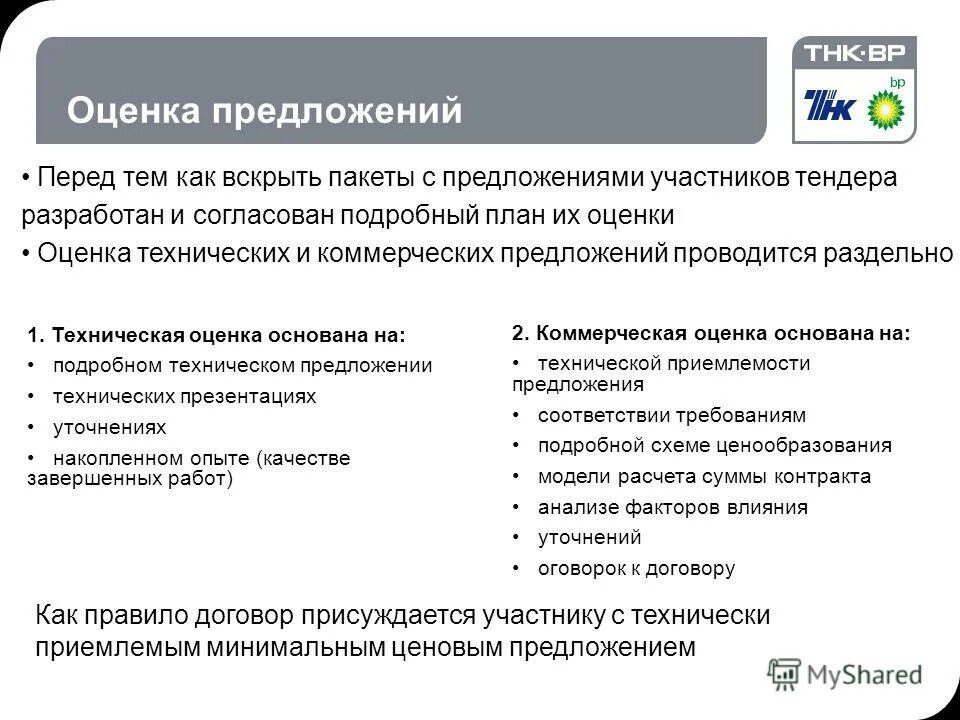 Оценка предложений

ТНК·ВР

ТНК

bp

• Перед тем как вскрыть пакеты с предложениями участников тендера разработан и согласован подробный план их оценки

• Оценка технических и коммерческих предложений проводится раздельно

1. Техническая оценка основана на:
• подробном техническом предложении
• технических презентациях
• уточнениях
• накопленном опыте (качестве завершенных работ)

2. Коммерческая оценка основана на:
• технической приемлемости предложения
• соответствии требованиям
• подробной схеме ценообразования
• модели расчета суммы контракта
• анализе факторов влияния
• уточнений
• оговорок к договору

Как правило договор присуждается участнику с технически приемлемым минимальным ценовым предложением

MyShared